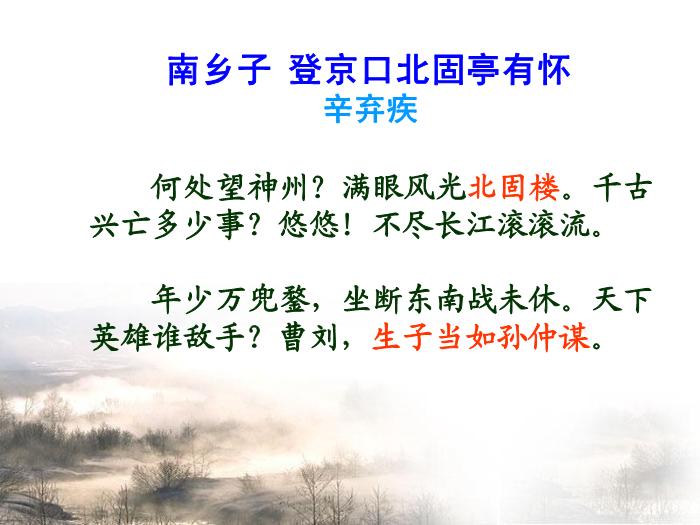 南乡子 登京口北固亭有怀
辛弃疾

何处望神州？满眼风光北固楼。千古兴亡多少事？悠悠！不尽长江滚滚流。

年少万兜鍪，坐断东南战未休。天下英雄谁敌手？曹刘，生子当如孙仲谋。